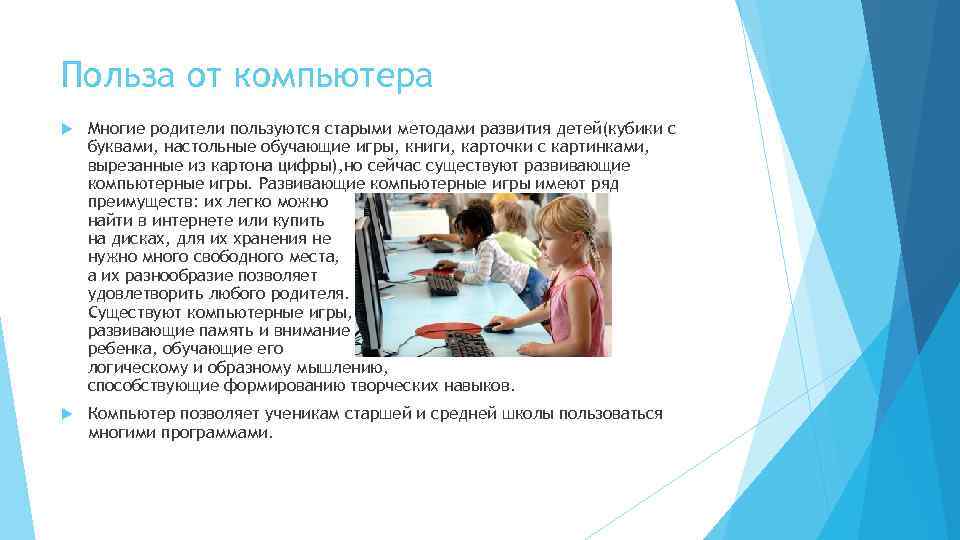 Польза от компьютера

Многие родители пользуются старыми методами развития детей(кубики с буквами, настольные обучающие игры, книги, карточки с картинками, вырезанные из картона цифры),но сейчас существуют развивающие компьютерные игры. Развивающие компьютерные игры имеют ряд преимуществ: их легко можно найти в интернете или купить на дисках, для их хранения не нужно много свободного места, а их разнообразие позволяет удовлетворить любого родителя. Существуют компьютерные игры, развивающие память и внимание ребенка, обучающие его логическому и образному мышлению, способствующие формированию творческих навыков.

Компьютер позволяет ученикам старшей и средней школы пользоваться многими программами.